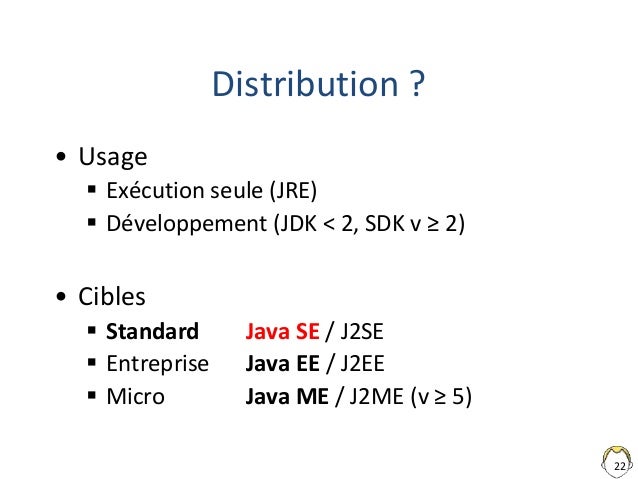 Distribution ?

• Usage
▪ Exécution seule (JRE)
▪ Développement (JDK < 2, SDK v ≥ 2)

• Cibles
▪ Standard Java SE / J2SE
▪ Entreprise Java EE / J2EE
▪ Micro Java ME / J2ME (v ≥ 5)

22